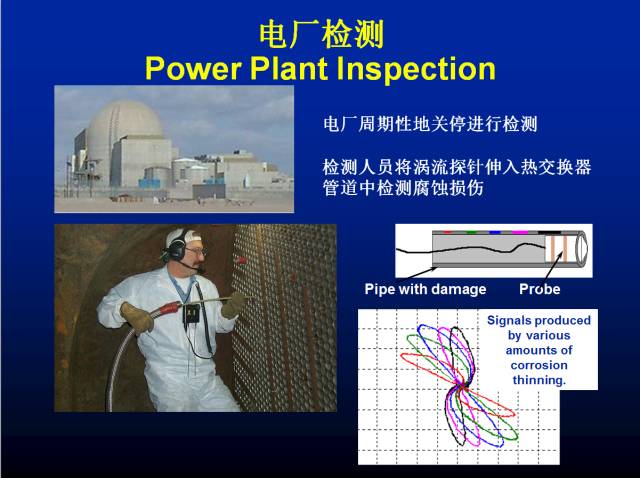 电厂检测
Power Plant Inspection

电厂周期性地关停进行检测

检测人员将涡流探针伸入热交换器管道中检测腐蚀损伤

Pipe with damage

Probe

Signals produced by various amounts of corrosion thinning.